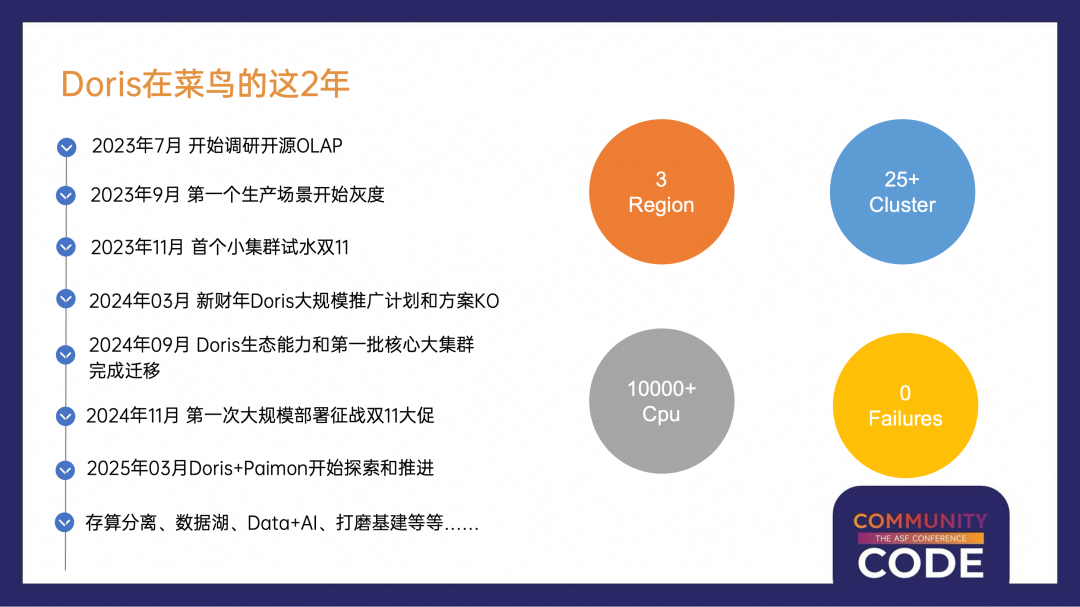 Doris在菜鸟的这2年

2023年7月 开始调研开源OLAP

2023年9月 第一个生产场景开始灰度

2023年11月 首个小集群试水双11

2024年03月 新财年Doris大规模推广计划和方案KO

2024年09月 Doris生态能力和第一批核心大集群完成迁移

2024年11月 第一次大规模部署征战双11大促

2025年03月Doris+Paimon开始探索和推进

存算分离、数据湖、Data+AI、打磨基建等等......

3
Region

25+
Cluster

10000+
Cpu

0
Failures

COMMUNITY
THE ASF CONFERENCE
CODE